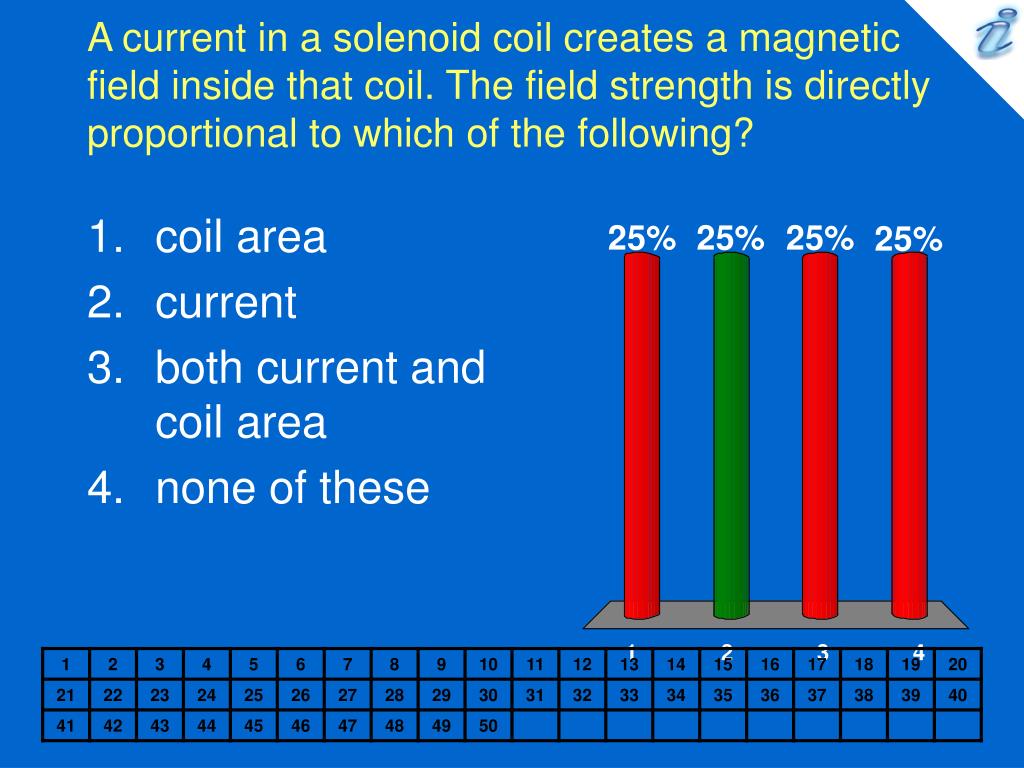 A current in a solenoid coil creates a magnetic field inside that coil. The field strength is directly proportional to which of the following?

1. coil area
2. current
3. both current and coil area
4. none of these

25% 25% 25% 25%

1 2 3 4

| 1 | 2 | 3 | 4 | 5 | 6 | 7 | 8 | 9 | 10 | 11 | 12 | 13 | 14 | 15 | 16 | 17 | 18 | 19 | 20 |
|---|---|---|---|---|---|---|---|---|---|---|---|---|---|---|---|---|---|---|---|
| 21 | 22 | 23 | 24 | 25 | 26 | 27 | 28 | 29 | 30 | 31 | 32 | 33 | 34 | 35 | 36 | 37 | 38 | 39 | 40 |
| 41 | 42 | 43 | 44 | 45 | 46 | 47 | 48 | 49 | 50 | | | | | | | | | | |